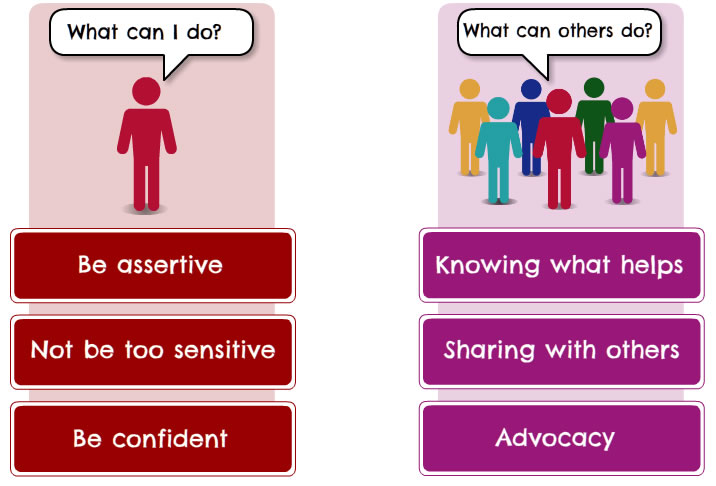 What can I do?

Be assertive

Not be too sensitive

Be confident

What can others do?

Knowing what helps

Sharing with others

Advocacy